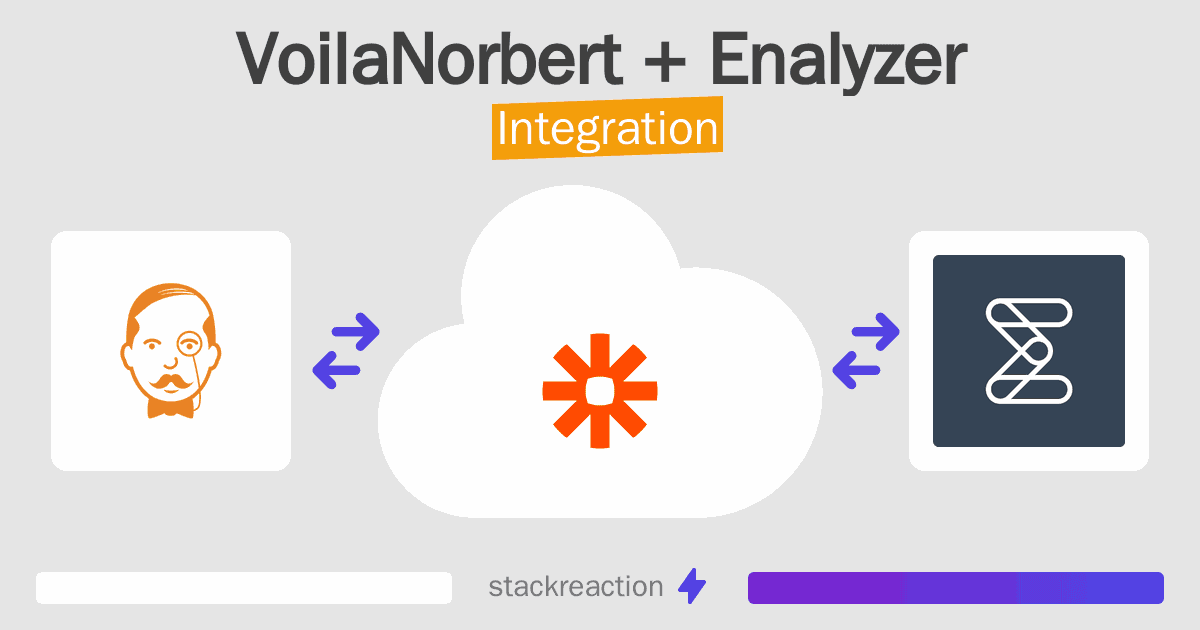 VoilaNorbert + Enalyzer
Integration

stackreaction